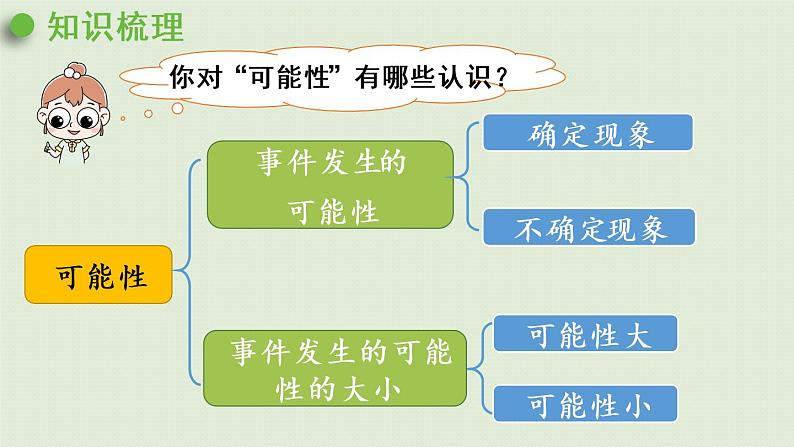 知识梳理

你对“可能性”有哪些认识？

可能性

事件发生的可能性

确定现象

不确定现象

事件发生的可能性的大小

可能性大

可能性小